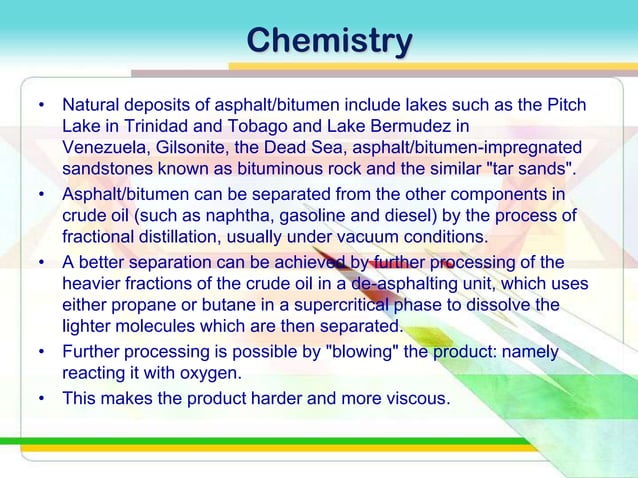 Chemistry

• Natural deposits of asphalt/bitumen include lakes such as the Pitch Lake in Trinidad and Tobago and Lake Bermudez in Venezuela, Gilsonite, the Dead Sea, asphalt/bitumen-impregnated sandstones known as bituminous rock and the similar "tar sands".
• Asphalt/bitumen can be separated from the other components in crude oil (such as naphtha, gasoline and diesel) by the process of fractional distillation, usually under vacuum conditions.
• A better separation can be achieved by further processing of the heavier fractions of the crude oil in a de-asphalting unit, which uses either propane or butane in a supercritical phase to dissolve the lighter molecules which are then separated.
• Further processing is possible by "blowing" the product: namely reacting it with oxygen.
• This makes the product harder and more viscous.